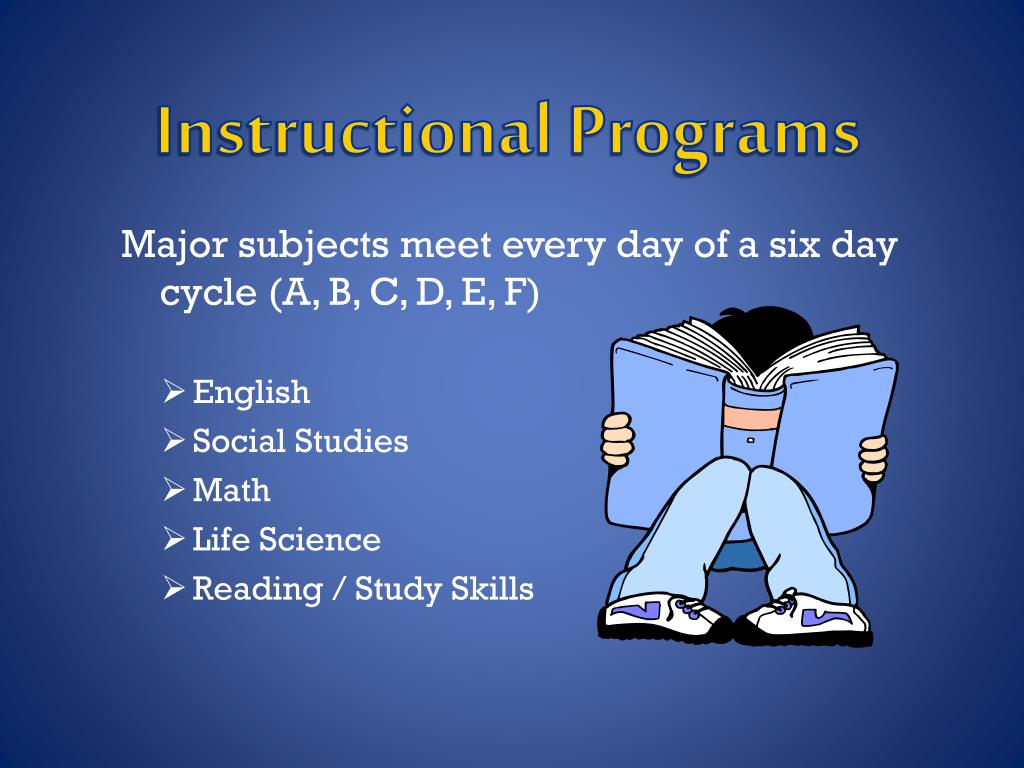 Instructional Programs

Major subjects meet every day of a six day cycle (A, B, C, D, E, F)

➢ English
➢ Social Studies
➢ Math
➢ Life Science
➢ Reading / Study Skills